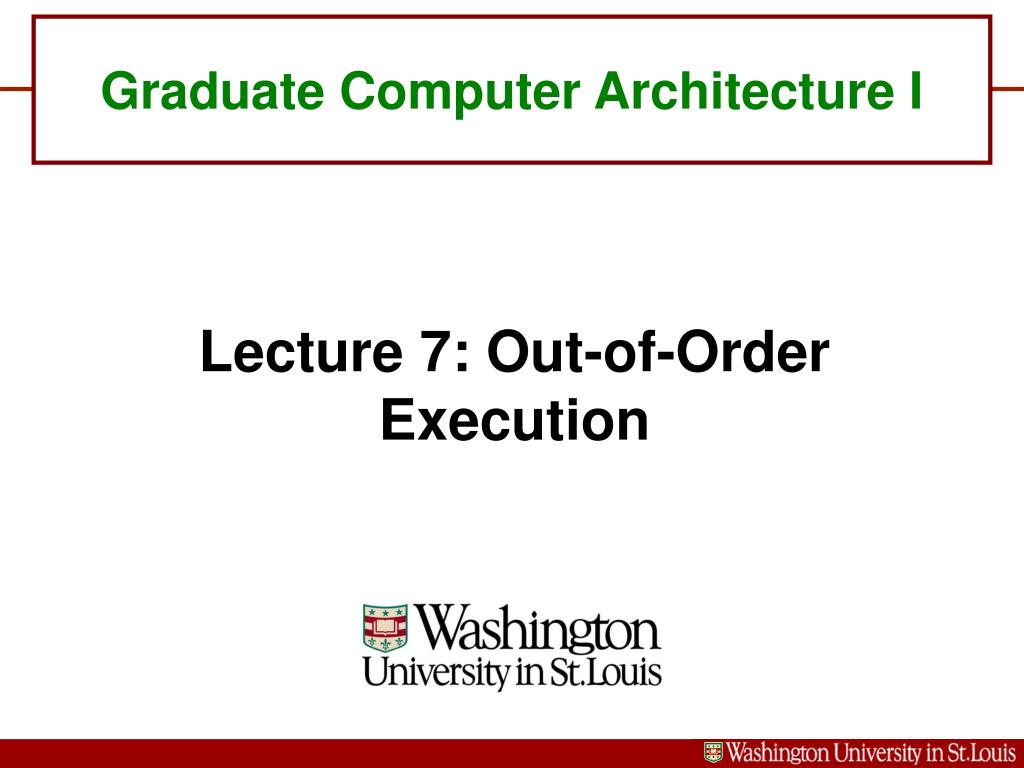 Graduate Computer Architecture I

Lecture 7: Out-of-Order Execution

Washington University in St.Louis

Washington University in St.Louis